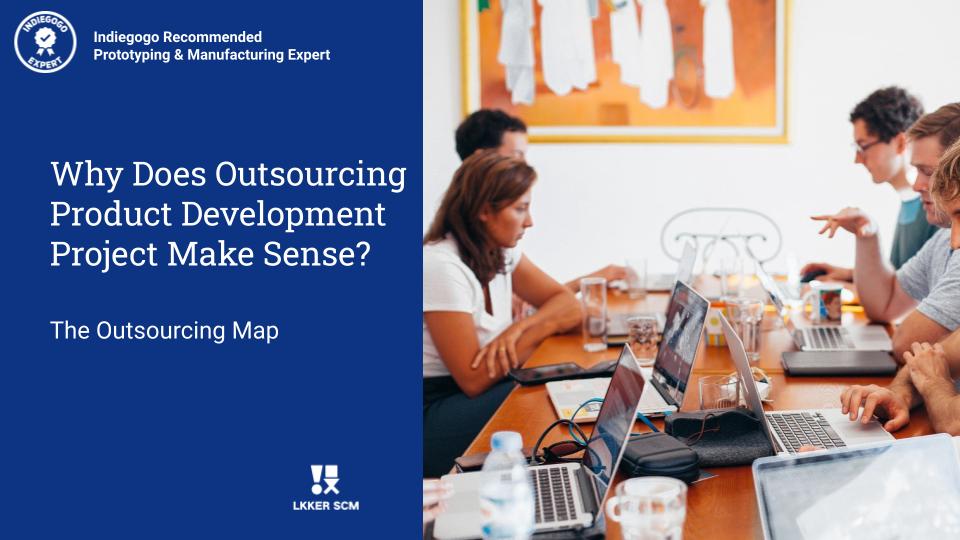 INDIEGOGO EXPERT

Indiegogo Recommended
Prototyping & Manufacturing Expert

Why Does Outsourcing Product Development Project Make Sense?

The Outsourcing Map

LKKER SCM